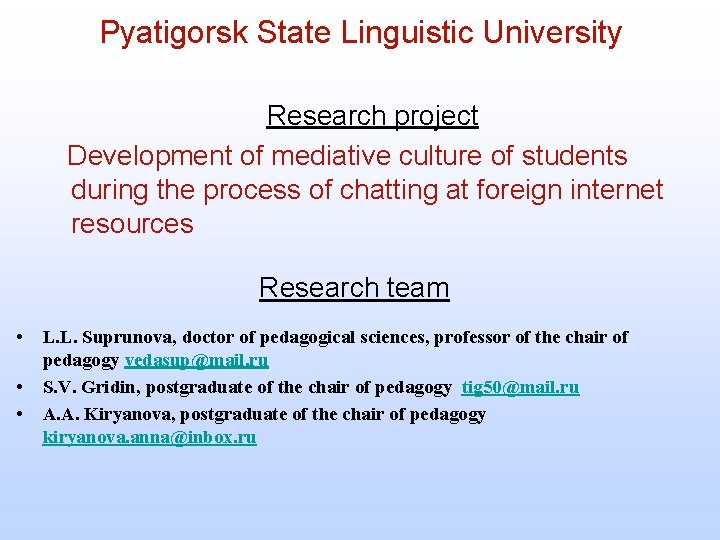 Pyatigorsk State Linguistic University

Research project

Development of mediative culture of students during the process of chatting at foreign internet resources

Research team

• L.L. Suprunova, doctor of pedagogical sciences, professor of the chair of pedagogy vedasup@mail.ru
• S.V. Gridin, postgraduate of the chair of pedagogy tig50@mail.ru
• A.A. Kiryanova, postgraduate of the chair of pedagogy kiryanova.anna@inbox.ru